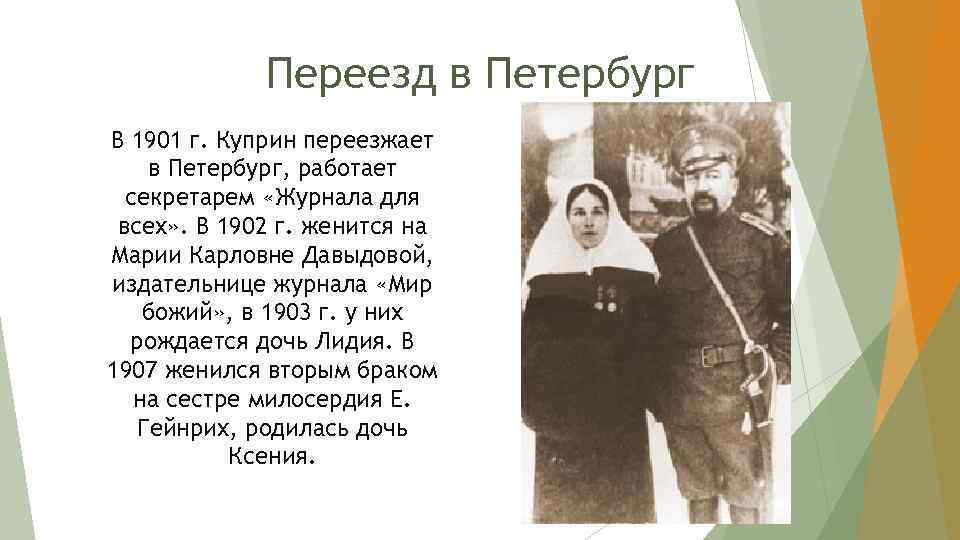 Переезд в Петербург

В 1901 г. Куприн переезжает в Петербург, работает секретарем «Журнала для всех». В 1902 г. женится на Марии Карловне Давыдовой, издательнице журнала «Мир божий», в 1903 г. у них рождается дочь Лидия. В 1907 женился вторым браком на сестре милосердия Е. Гейнрих, родилась дочь Ксения.